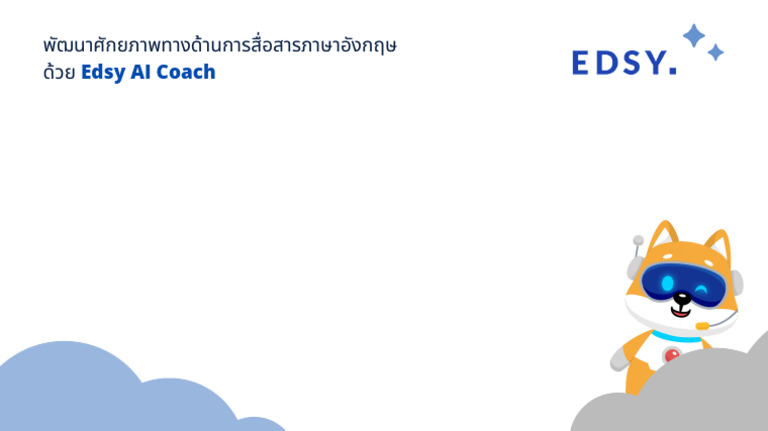 พัฒนาศักยภาพทางด้านการสื่อสารภาษาอังกฤษ
ด้วย Edsy AI Coach

EDSY.